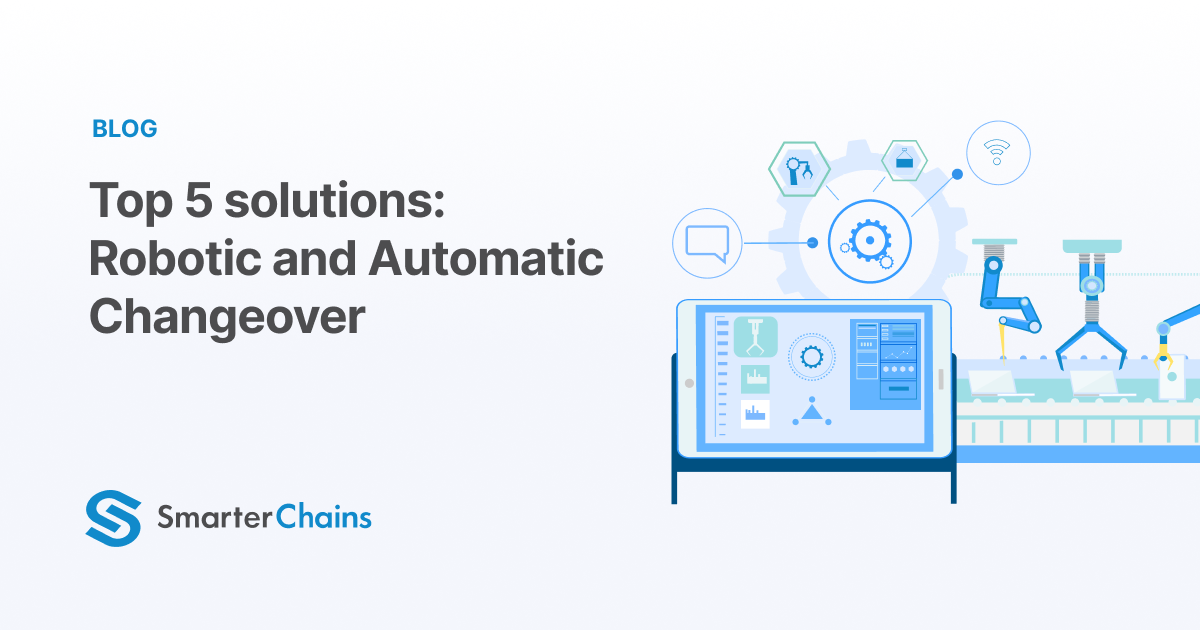 BLOG

Top 5 solutions: Robotic and Automatic Changeover

SmarterChains